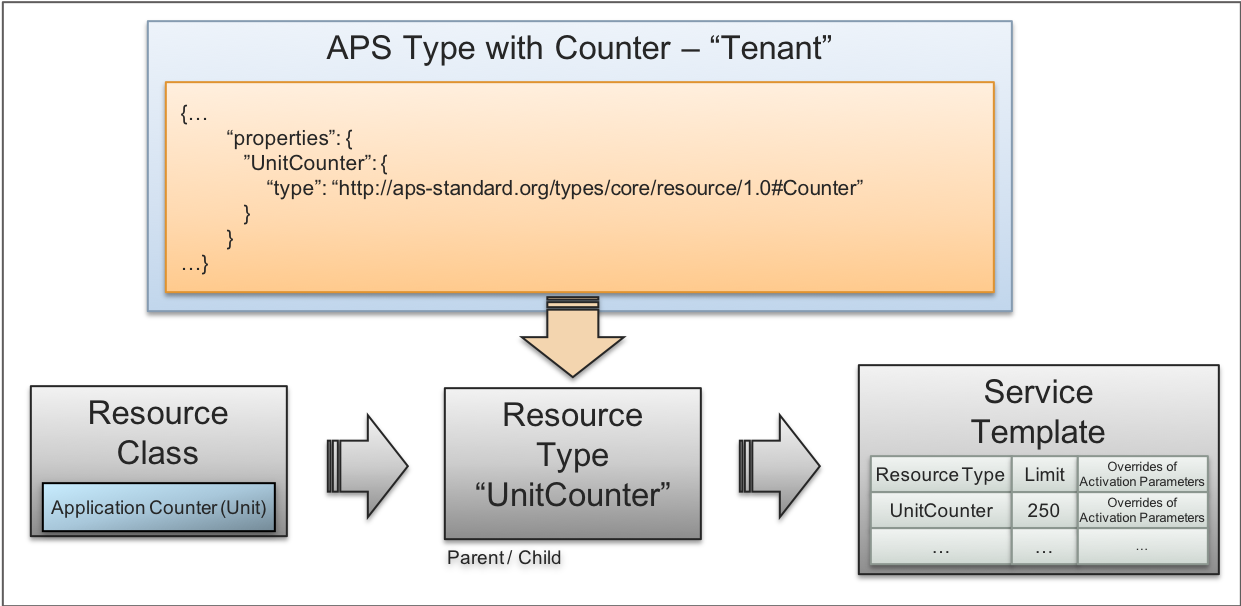 APS Type with Counter – “Tenant”

{…
“properties”: {
”UnitCounter”: {
“type”: “http://aps-standard.org/types/core/resource/1.0#Counter”
}
}
…}

Resource Class

Application Counter (Unit)

Resource Type “UnitCounter”

Parent / Child

Service Template

| Resource Type | Limit | Overrides of Activation Parameters |
|---|---|---|
| UnitCounter | 250 | Overrides of Activation Parameters |
| … | … | … |